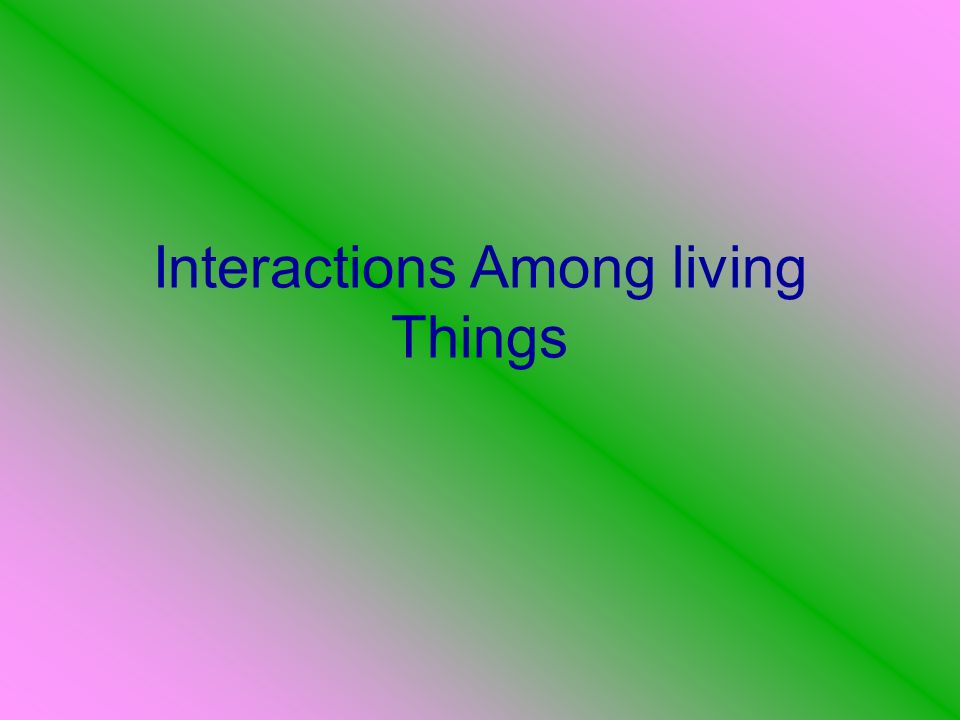 Interactions Among living Things